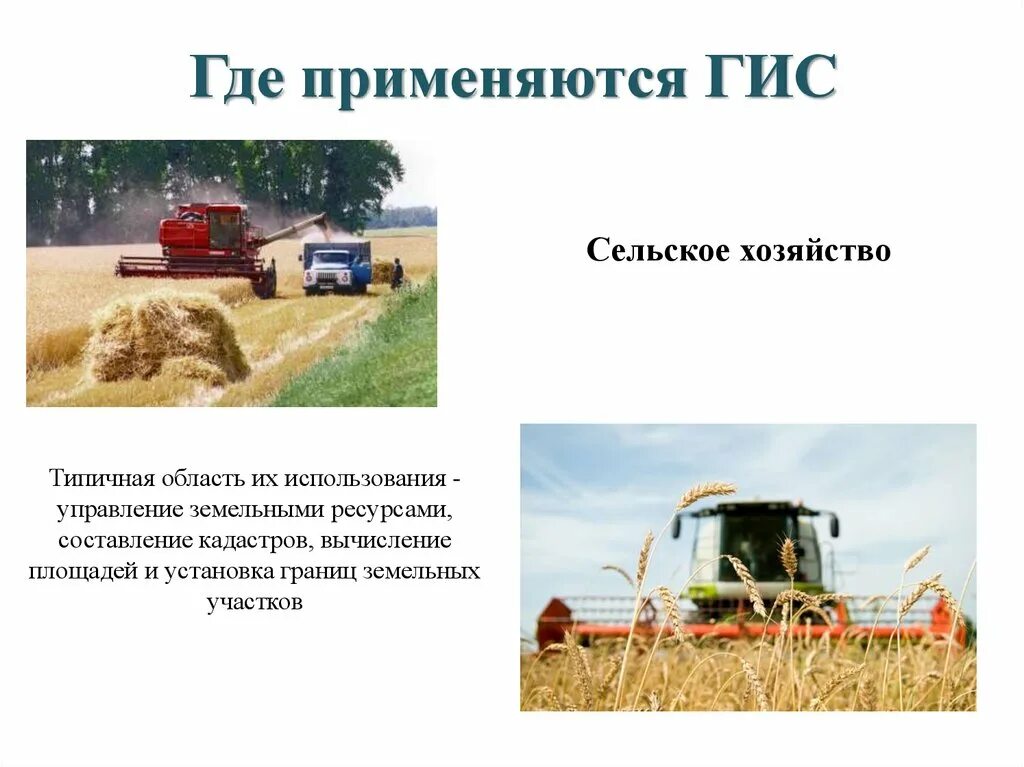 Где применяются ГИС

Сельское хозяйство

Типичная область их использования - управление земельными ресурсами, составление кадастров, вычисление площадей и установка границ земельных участков